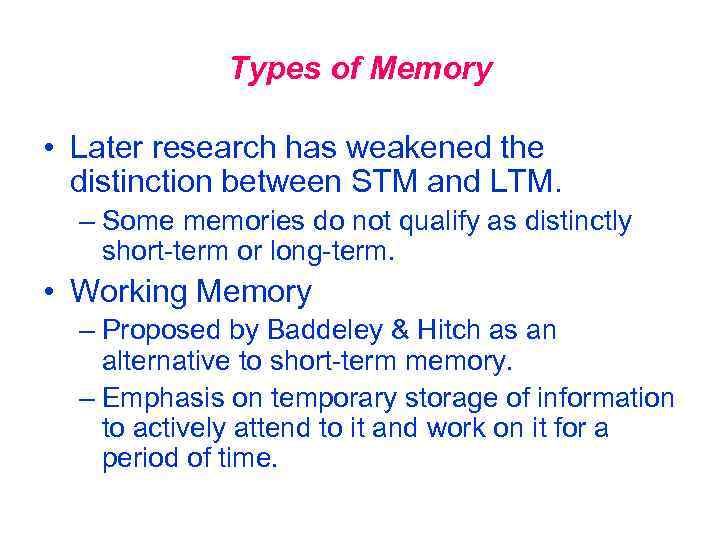 Types of Memory

• Later research has weakened the distinction between STM and LTM.

– Some memories do not qualify as distinctly short-term or long-term.

• Working Memory

– Proposed by Baddeley & Hitch as an alternative to short-term memory.

– Emphasis on temporary storage of information to actively attend to it and work on it for a period of time.